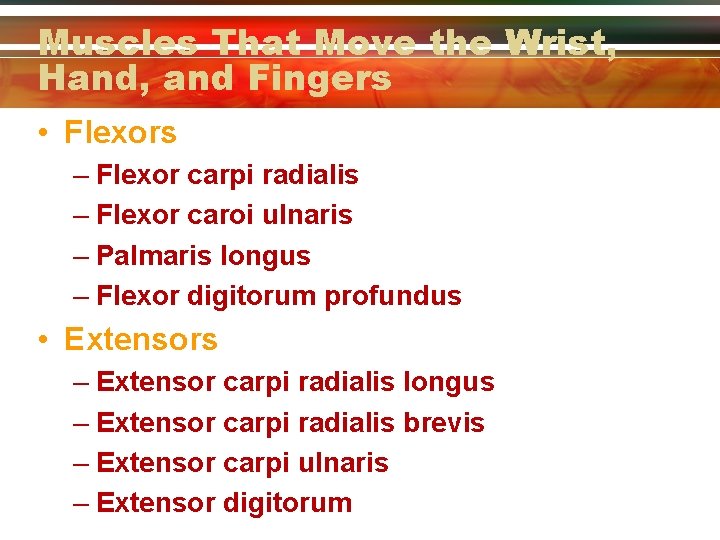 Muscles That Move the Wrist, Hand, and Fingers

• Flexors
– Flexor carpi radialis
– Flexor caroi ulnaris
– Palmaris longus
– Flexor digitorum profundus

• Extensors
– Extensor carpi radialis longus
– Extensor carpi radialis brevis
– Extensor carpi ulnaris
– Extensor digitorum